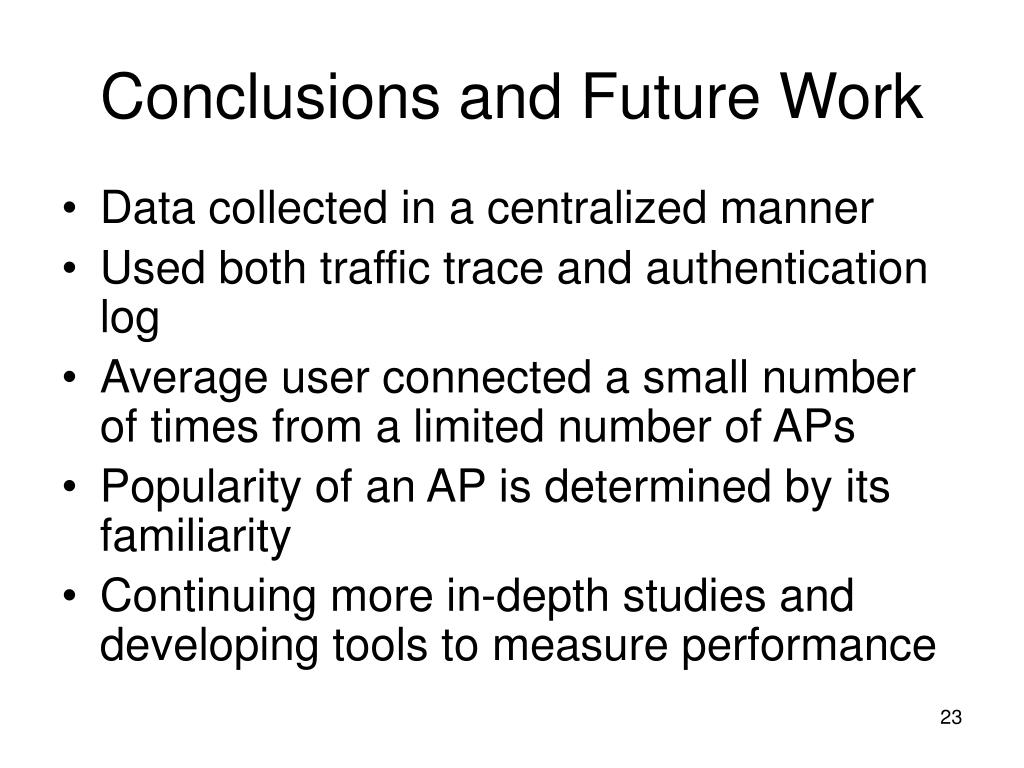 Conclusions and Future Work

• Data collected in a centralized manner
• Used both traffic trace and authentication log
• Average user connected a small number of times from a limited number of APs
• Popularity of an AP is determined by its familiarity
• Continuing more in-depth studies and developing tools to measure performance

23